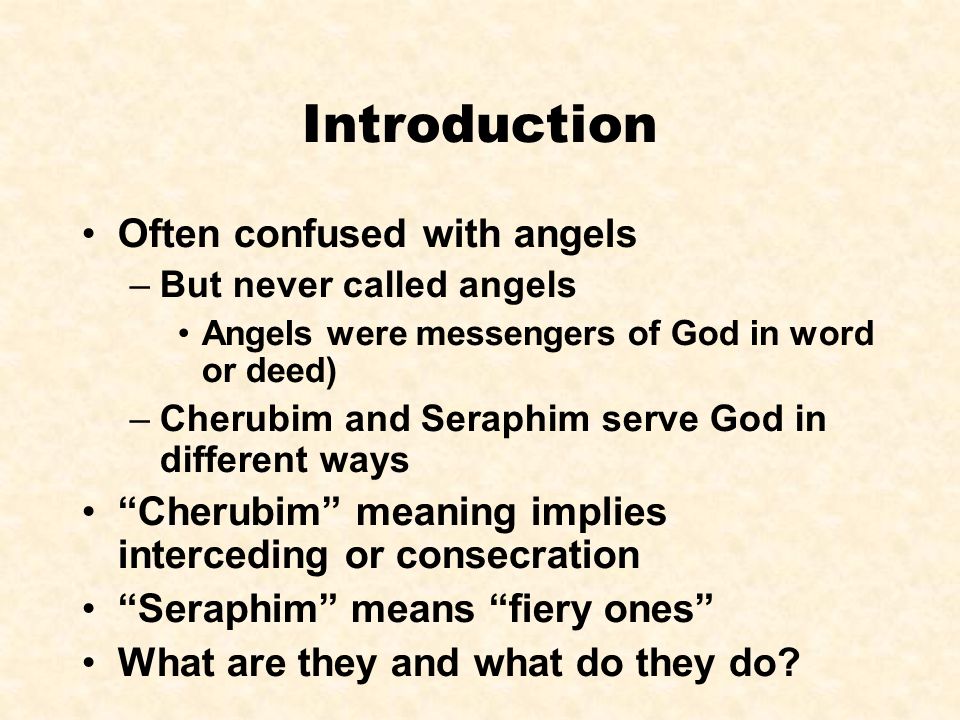 Introduction

• Often confused with angels
– But never called angels
• Angels were messengers of God in word or deed)
– Cherubim and Seraphim serve God in different ways
• “Cherubim” meaning implies interceding or consecration
• “Seraphim” means “fiery ones”
• What are they and what do they do?